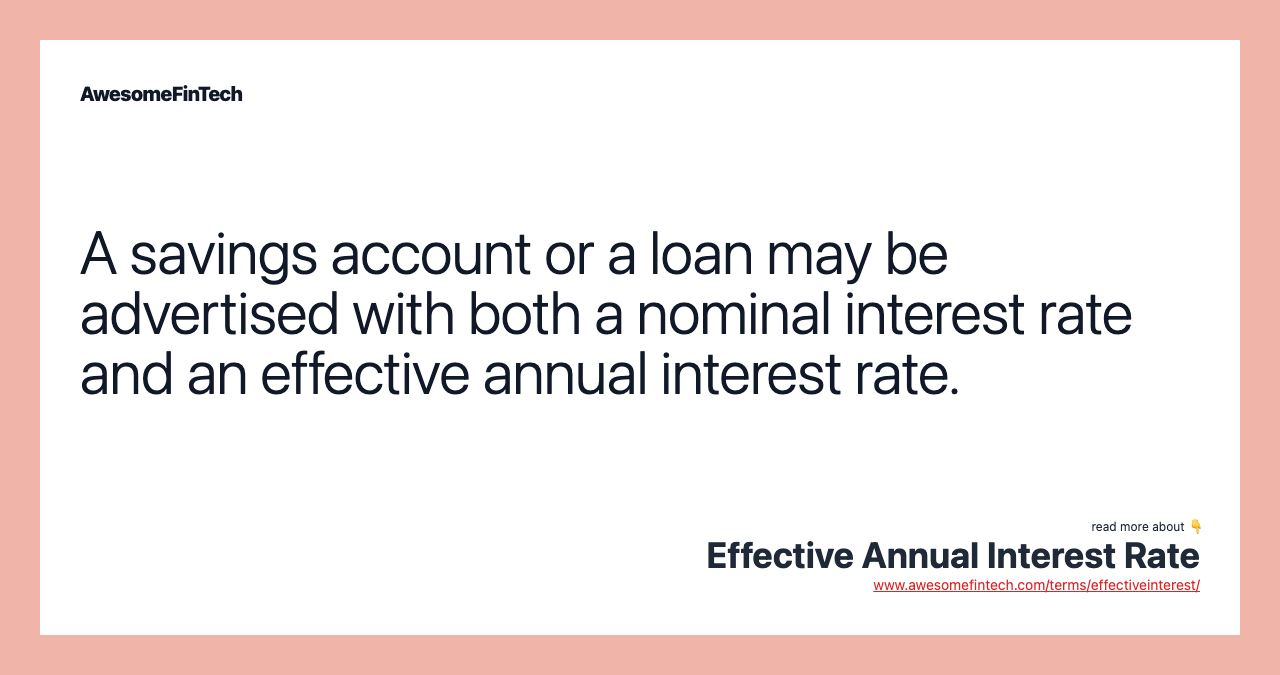 AwesomeFinTech

A savings account or a loan may be advertised with both a nominal interest rate and an effective annual interest rate.

read more about 👇
Effective Annual Interest Rate
www.awesomefintech.com/terms/effectiveinterest/